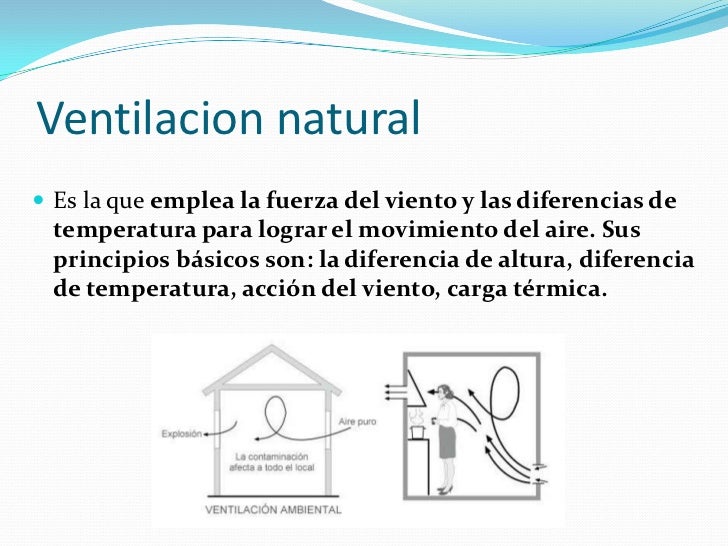 Ventilacion natural

Es la que emplea la fuerza del viento y las diferencias de temperatura para lograr el movimiento del aire. Sus principios básicos son: la diferencia de altura, diferencia de temperatura, acción del viento, carga térmica.

Explosión

Aire puro

La contaminación afecta a todo el local

VENTILACIÓN AMBIENTAL